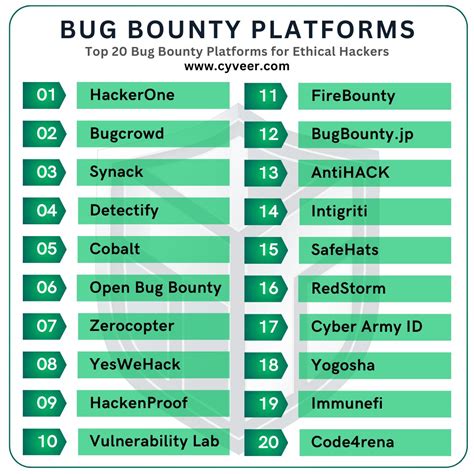 BUG BOUNTY PLATFORMS
Top 20 Bug Bounty Platforms for Ethical Hackers
www.cyveer.com

01 HackerOne
02 Bugcrowd
03 Synack
04 Detectify
05 Cobalt
06 Open Bug Bounty
07 Zerocopter
08 YesWeHack
09 HackenProof
10 Vulnerability Lab

11 FireBounty
12 BugBounty.jp
13 AntiHACK
14 Intigriti
15 SafeHats
16 RedStorm
17 Cyber Army ID
18 Yogosha
19 Immunefi
20 Code4rena